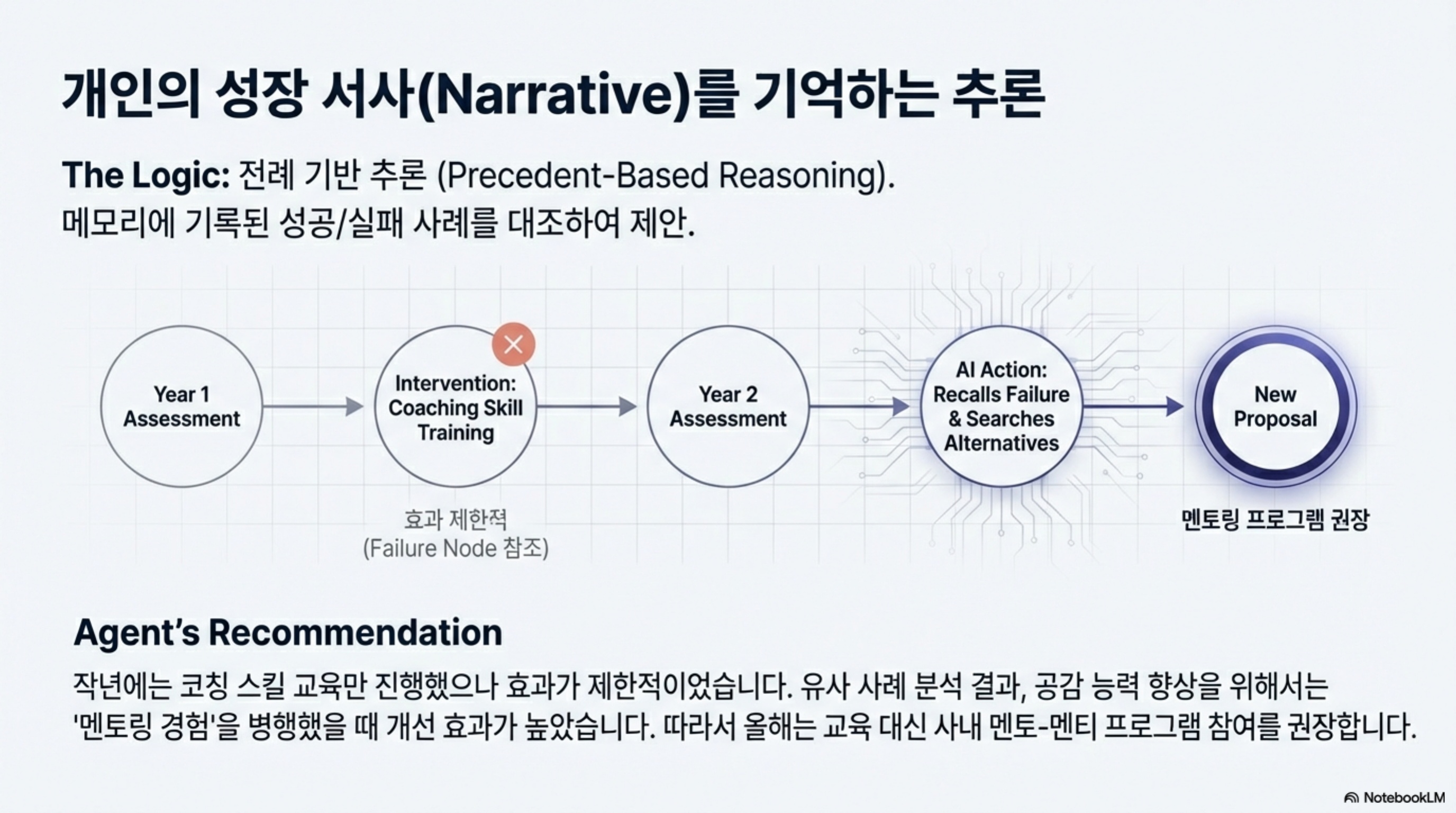 개인의 성장 서사(Narrative)를 기억하는 추론

The Logic: 전례 기반 추론 (Precedent-Based Reasoning).
메모리에 기록된 성공/실패 사례를 대조하여 제안.

Year 1 Assessment

Intervention: Coaching Skill Training

효과 제한적
(Failure Node 참조)

Year 2 Assessment

AI Action: Recalls Failure & Searches Alternatives

New Proposal

멘토링 프로그램 권장

Agent's Recommendation

작년에는 코칭 스킬 교육만 진행했으나 효과가 제한적이었습니다. 유사 사례 분석 결과, 공감 능력 향상을 위해서는 '멘토링 경험'을 병행했을 때 개선 효과가 높았습니다. 따라서 올해는 교육 대신 사내 멘토-멘티 프로그램 참여를 권장합니다.

NotebookLM